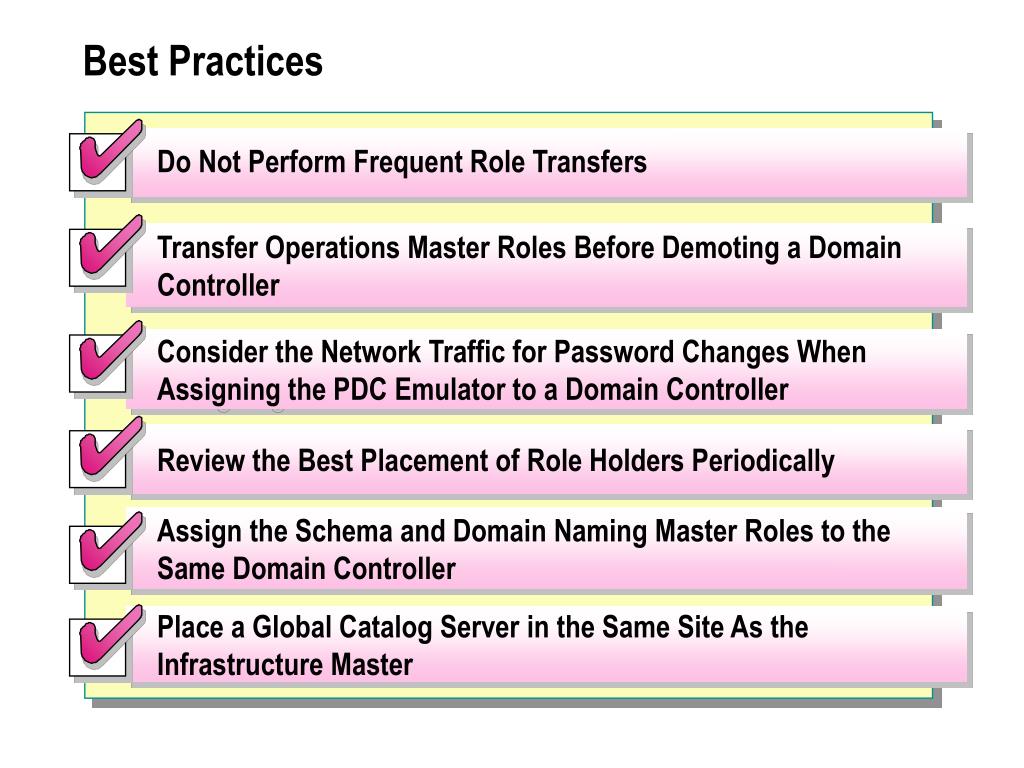 Best Practices

Do Not Perform Frequent Role Transfers

Transfer Operations Master Roles Before Demoting a Domain Controller

Consider the Network Traffic for Password Changes When Assigning the PDC Emulator to a Domain Controller

Review the Best Placement of Role Holders Periodically

Assign the Schema and Domain Naming Master Roles to the Same Domain Controller

Place a Global Catalog Server in the Same Site As the Infrastructure Master